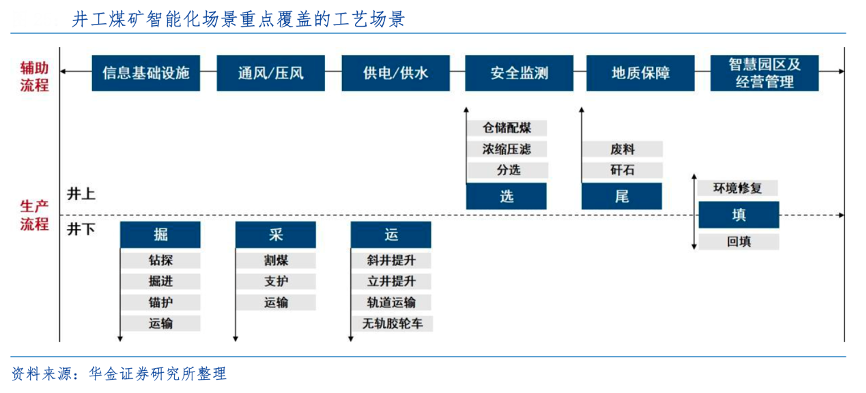 井工煤矿智能化场景重点覆盖的工艺场景

辅助流程

信息基础设施
通风/压风
供电/供水
安全监测
地质保障
智慧园区及经营管理

仓储配煤
浓缩压滤
分选
选

废料
矸石
尾

环境修复
填
回填

生产流程

井上
井下

掘
钻探
掘进
锚护
运输

采
割煤
支护
运输

运
斜井提升
立井提升
轨道运输
无轨胶轮车

资料来源：华金证券研究所整理